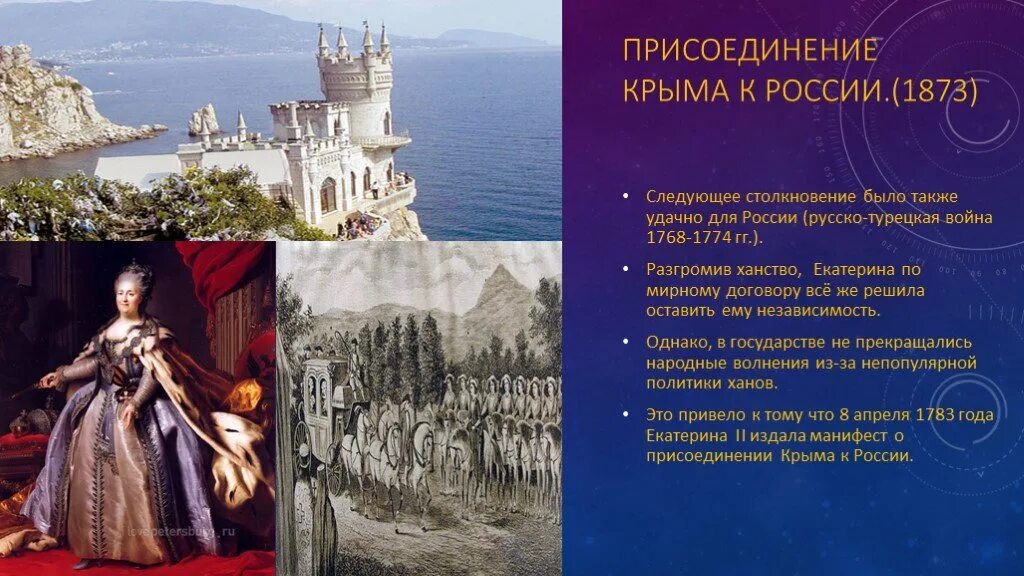 ПРИСОЕДИНЕНИЕ КРЫМА К РОССИИ.(1873)

• Следующее столкновение было также удачно для России (русско-турецкая война 1768-1774 гг.).

• Разгромив ханство, Екатерина по мирному договору всё же решила оставить ему независимость.

• Однако, в государстве не прекращались народные волнения из-за непопулярной политики ханов.

• Это привело к тому что 8 апреля 1783 года Екатерина II издала манифест о присоединении Крыма к России.

lovepetersburg.ru